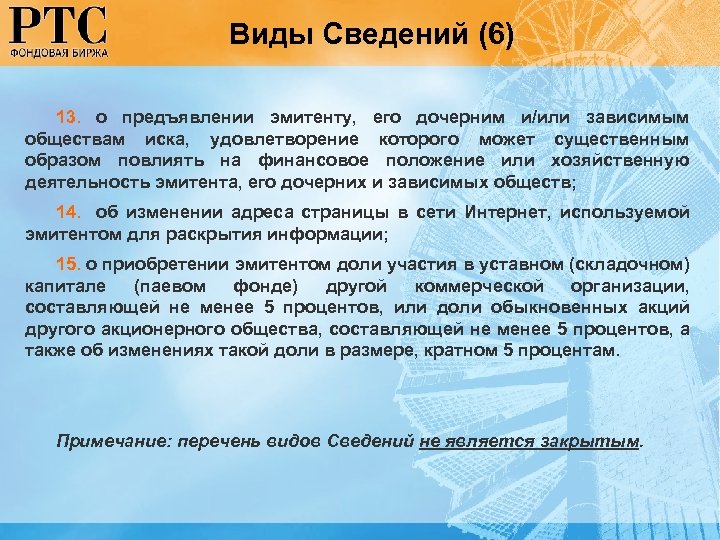 РТС
ФОНДОВАЯ БИРЖА

Виды Сведений (6)

13. о предъявлении эмитенту, его дочерним и/или зависимым обществам иска, удовлетворение которого может существенным образом повлиять на финансовое положение или хозяйственную деятельность эмитента, его дочерних и зависимых обществ;

14. об изменении адреса страницы в сети Интернет, используемой эмитентом для раскрытия информации;

15. о приобретении эмитентом доли участия в уставном (складочном) капитале (паевом фонде) другой коммерческой организации, составляющей не менее 5 процентов, или доли обыкновенных акций другого акционерного общества, составляющей не менее 5 процентов, а также об изменениях такой доли в размере, кратном 5 процентам.

Примечание: перечень видов Сведений не является закрытым.